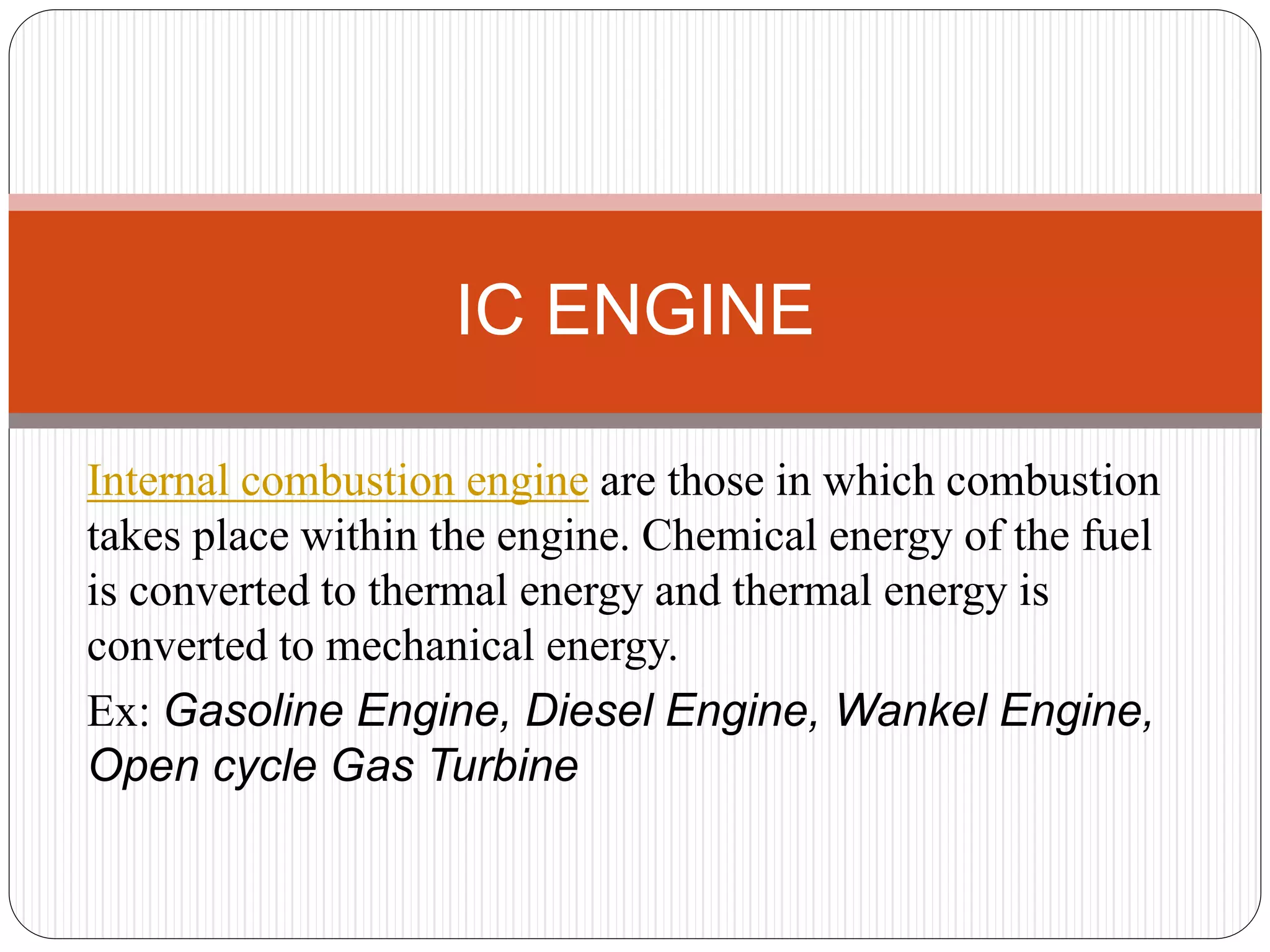 IC ENGINE

Internal combustion engine are those in which combustion takes place within the engine. Chemical energy of the fuel is converted to thermal energy and thermal energy is converted to mechanical energy.

Ex: Gasoline Engine, Diesel Engine, Wankel Engine, Open cycle Gas Turbine